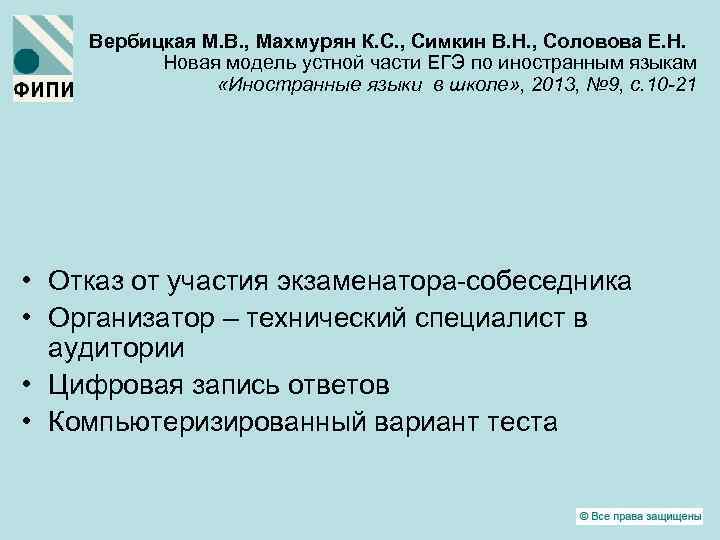 ФИПИ

Вербицкая М.В., Махмурян К.С., Симкин В.Н., Соловова Е.Н.
Новая модель устной части ЕГЭ по иностранным языкам
«Иностранные языки в школе», 2013, №9, с.10-21

• Отказ от участия экзаменатора-собеседника
• Организатор – технический специалист в аудитории
• Цифровая запись ответов
• Компьютеризированный вариант теста

© Все права защищены